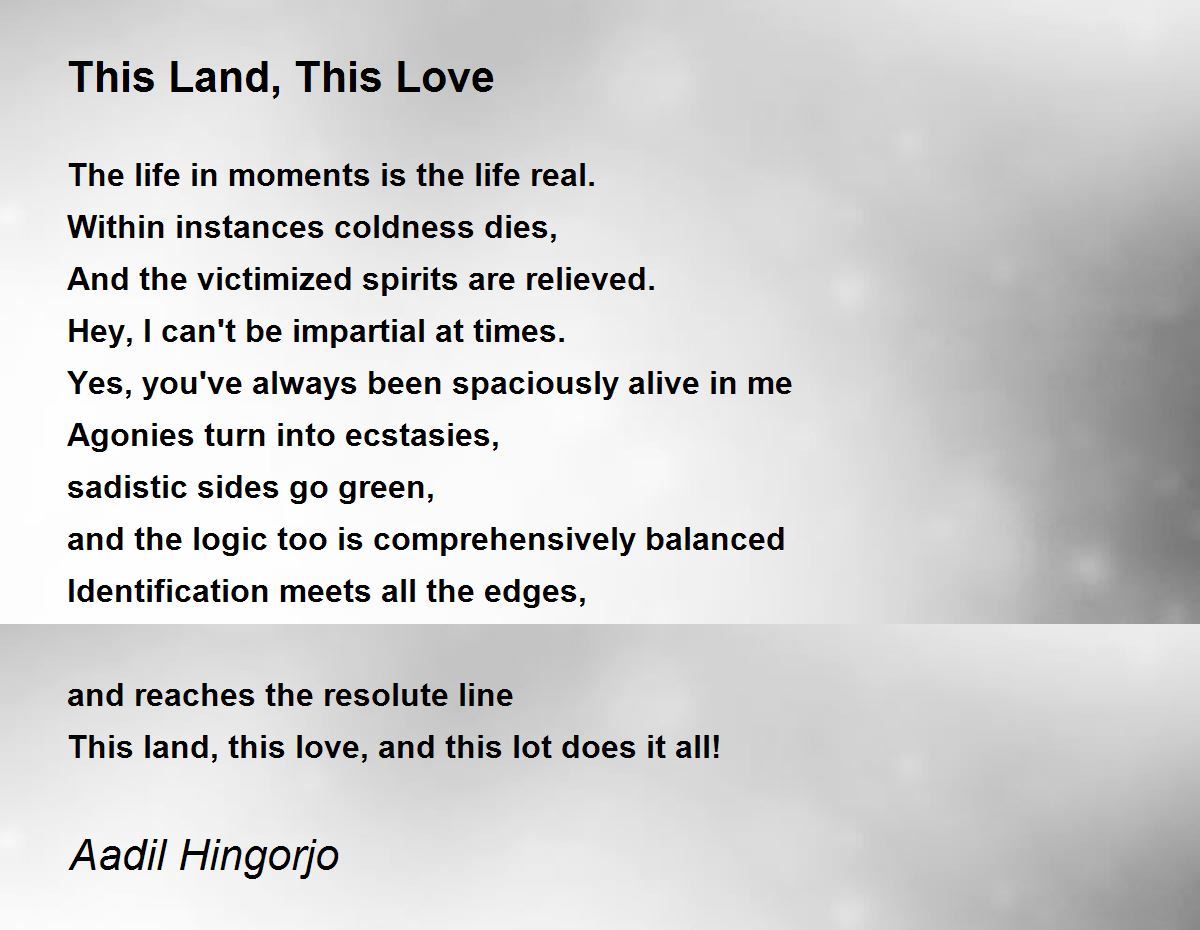 This Land, This Love

The life in moments is the life real.
Within instances coldness dies,
And the victimized spirits are relieved.
Hey, I can't be impartial at times.
Yes, you've always been spaciously alive in me
Agonies turn into ecstasies,
sadistic sides go green,
and the logic too is comprehensively balanced
Identification meets all the edges,

and reaches the resolute line
This land, this love, and this lot does it all!

Aadil Hingorjo